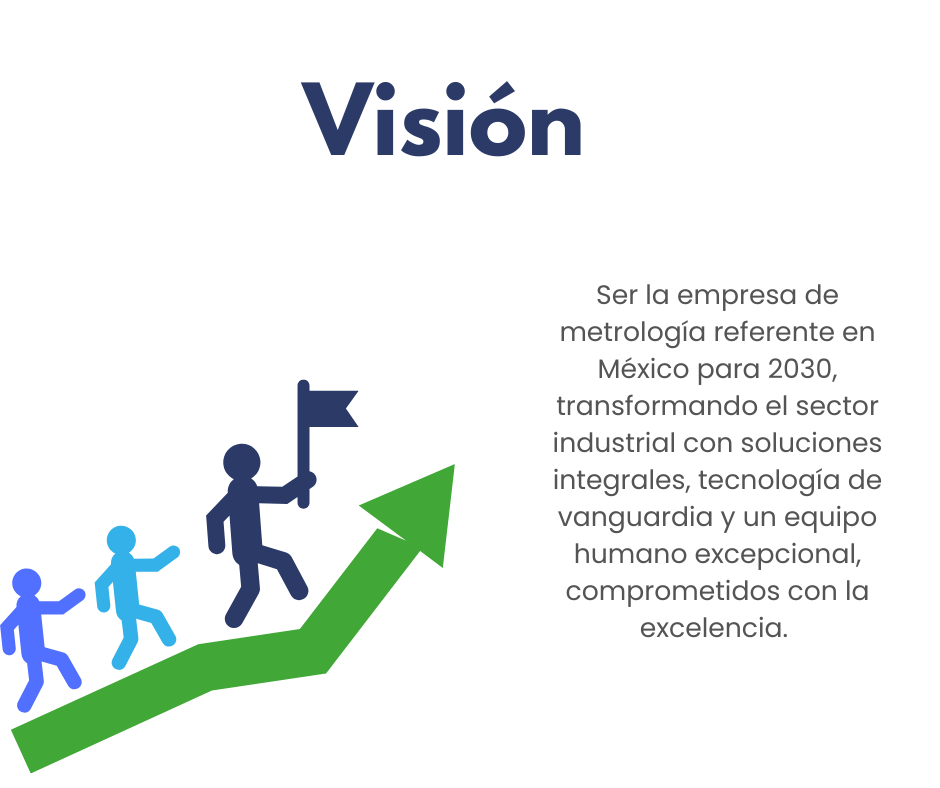 Visión

Ser la empresa de metrología referente en México para 2030, transformando el sector industrial con soluciones integrales, tecnología de vanguardia y un equipo humano excepcional, comprometidos con la excelencia.